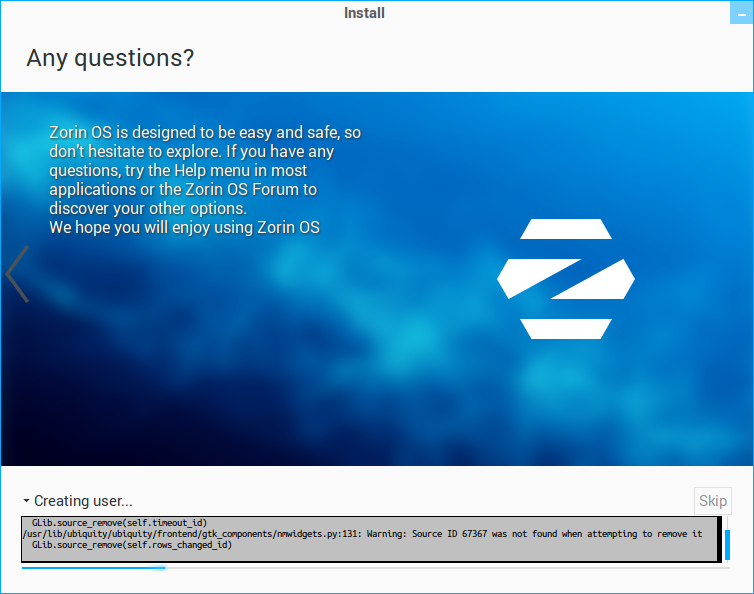 Install

Any questions?

Zorin OS is designed to be easy and safe, so don't hesitate to explore. If you have any questions, try the Help menu in most applications or the Zorin OS Forum to discover your other options.
We hope you will enjoy using Zorin OS

Creating user...

Skip

GLib.source_remove(self.timeout_id)
/usr/lib/ubiquity/ubiquity/frontend/gtk_components/nmwidgets.py:131: Warning: Source ID 67367 was not found when attempting to remove it
GLib.source_remove(self.rows_changed_id)